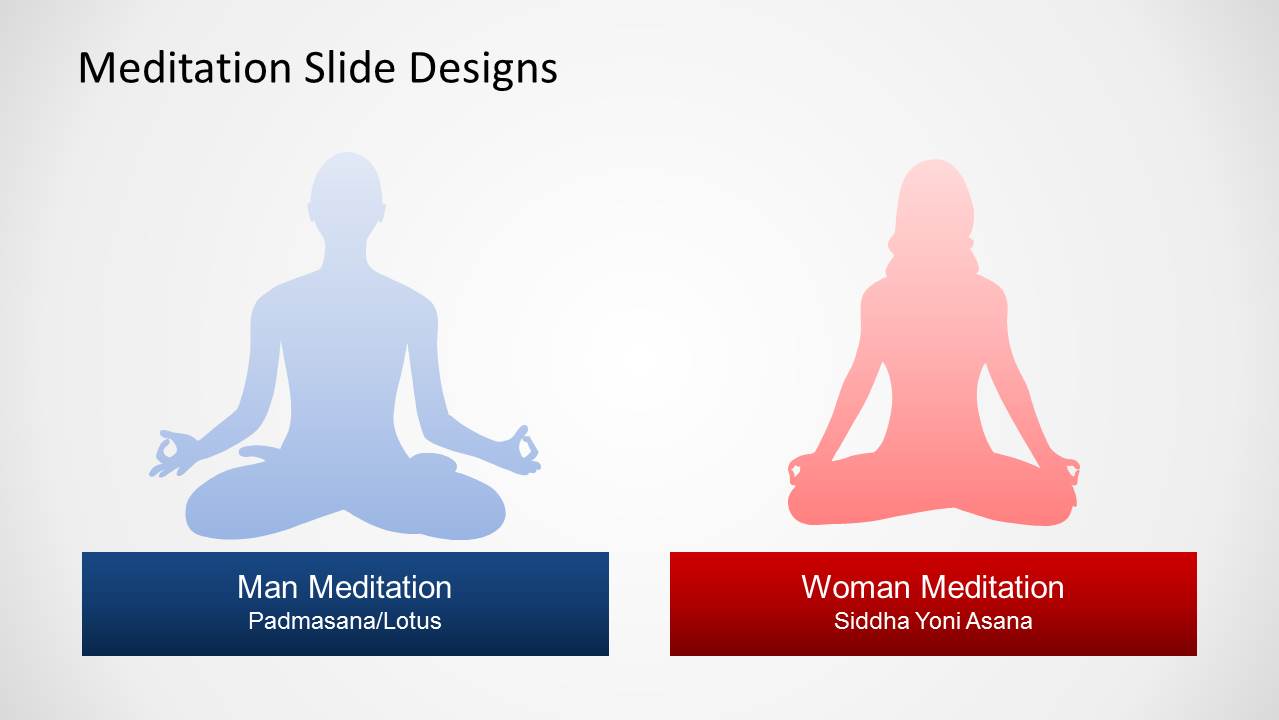 Meditation Slide Designs

Man Meditation
Padmasana/Lotus

Woman Meditation
Siddha Yoni Asana